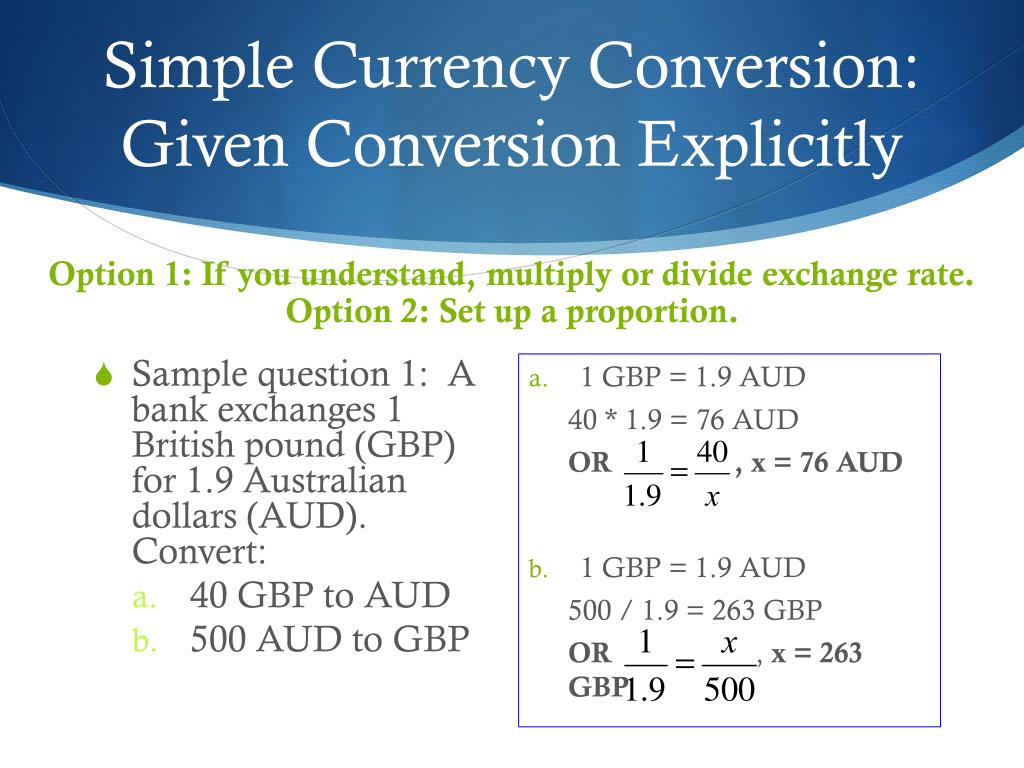 Simple Currency Conversion: Given Conversion Explicitly

Option 1: If you understand, multiply or divide exchange rate.
Option 2: Set up a proportion.

Sample question 1: A bank exchanges 1 British pound (GBP) for 1.9 Australian dollars (AUD). Convert:
a. 40 GBP to AUD
b. 500 AUD to GBP

a. 1 GBP = 1.9 AUD
40 * 1.9 = 76 AUD
OR $\frac{1}{1.9} = \frac{40}{x}$, x = 76 AUD

b. 1 GBP = 1.9 AUD
500 / 1.9 = 263 GBP
OR $\frac{1}{1.9} = \frac{x}{500}$, x = 263 GBP